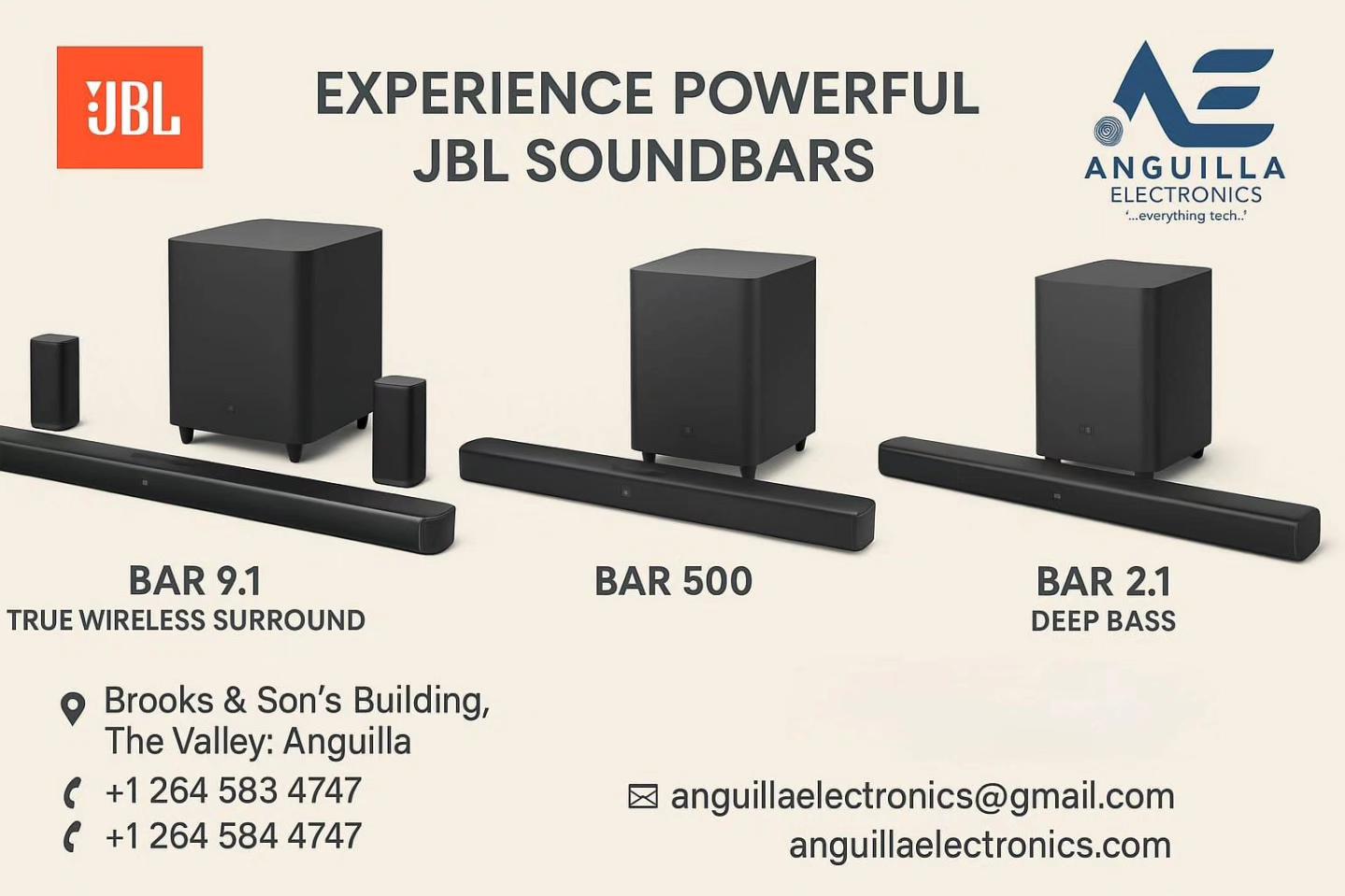 JBL

EXPERIENCE POWERFUL JBL SOUNDBARS

AE
ANGUILLA
ELECTRONICS
'...everything tech..'

BAR 9.1
TRUE WIRELESS SURROUND

BAR 500

BAR 2.1
DEEP BASS

Brooks & Son's Building,
The Valley: Anguilla

+1 264 583 4747

+1 264 584 4747

anguillaelectronics@gmail.com
anguillaelectronics.com